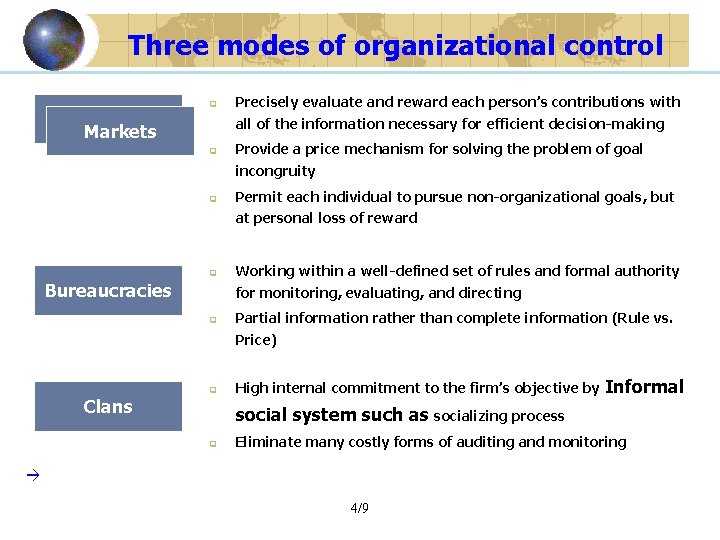 Three modes of organizational control

Markets

Precisely evaluate and reward each person's contributions with all of the information necessary for efficient decision-making

Provide a price mechanism for solving the problem of goal incongruity

Permit each individual to pursue non-organizational goals, but at personal loss of reward

Bureaucracies

Working within a well-defined set of rules and formal authority for monitoring, evaluating, and directing

Partial information rather than complete information (Rule vs. Price)

Clans

High internal commitment to the firm's objective by Informal social system such as socializing process

Eliminate many costly forms of auditing and monitoring

→

4/9